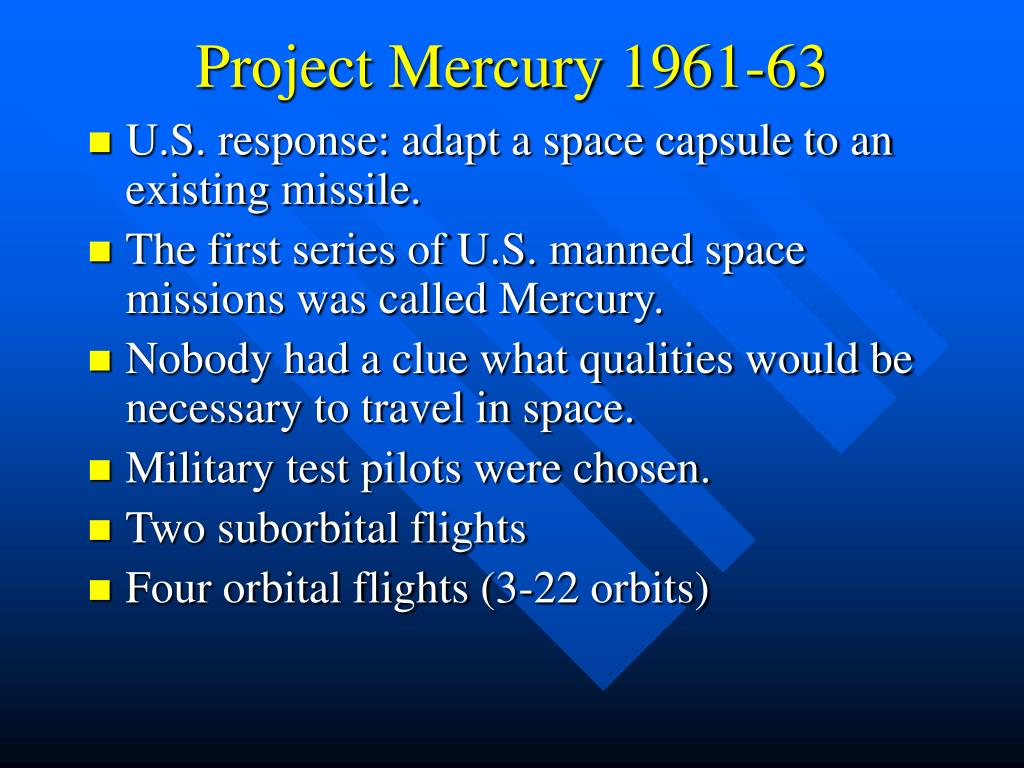 Project Mercury 1961-63

- U.S. response: adapt a space capsule to an existing missile.
- The first series of U.S. manned space missions was called Mercury.
- Nobody had a clue what qualities would be necessary to travel in space.
- Military test pilots were chosen.
- Two suborbital flights
- Four orbital flights (3-22 orbits)